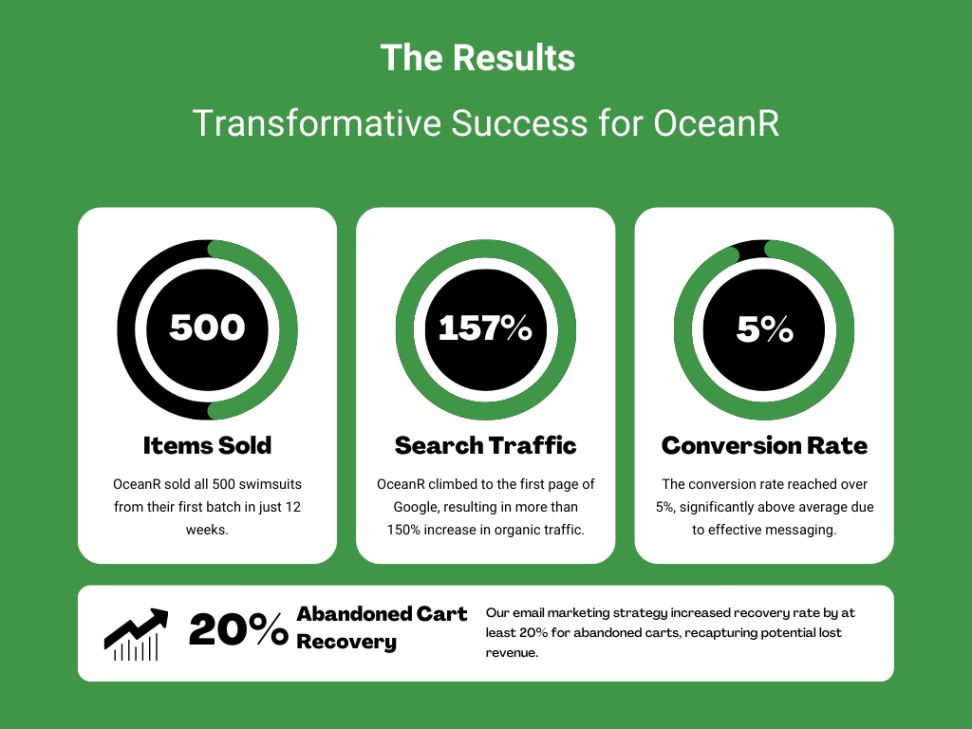 The Results

Transformative Success for OceanR

500

Items Sold

OceanR sold all 500 swimsuits from their first batch in just 12 weeks.

157%

Search Traffic

OceanR climbed to the first page of Google, resulting in more than 150% increase in organic traffic.

5%

Conversion Rate

The conversion rate reached over 5%, significantly above average due to effective messaging.

20% Abandoned Cart Recovery

Our email marketing strategy increased recovery rate by at least 20% for abandoned carts, recapturing potential lost revenue.